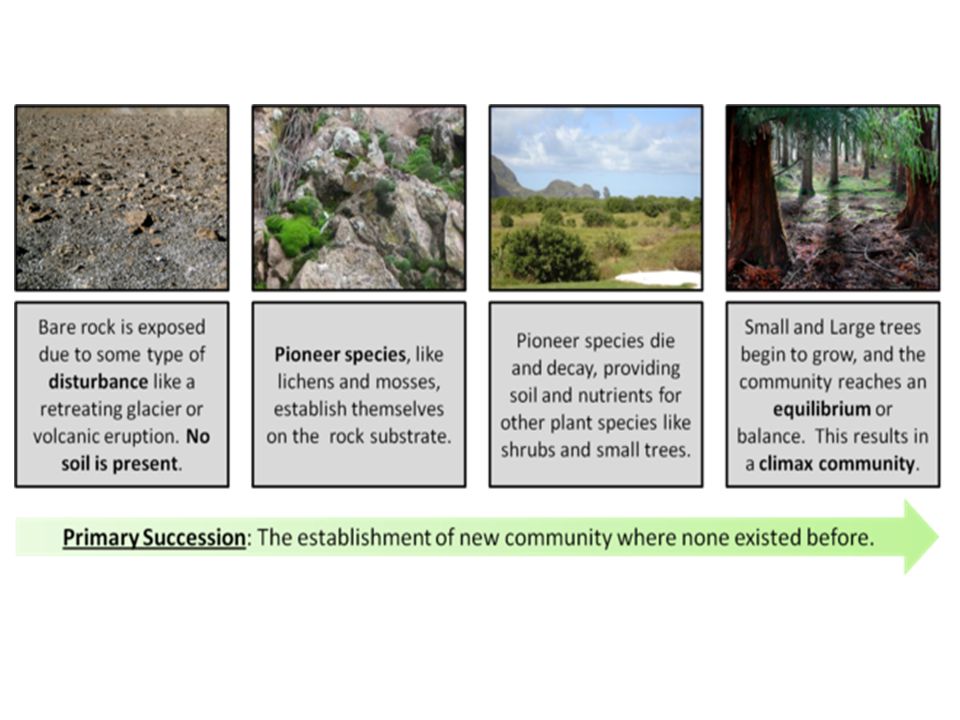 Bare rock is exposed due to some type of disturbance like a retreating glacier or volcanic eruption. No soil is present.

Pioneer species, like lichens and mosses, establish themselves on the rock substrate.

Pioneer species die and decay, providing soil and nutrients for other plant species like shrubs and small trees.

Small and Large trees begin to grow, and the community reaches an equilibrium or balance. This results in a climax community.

Primary Succession: The establishment of new community where none existed before.